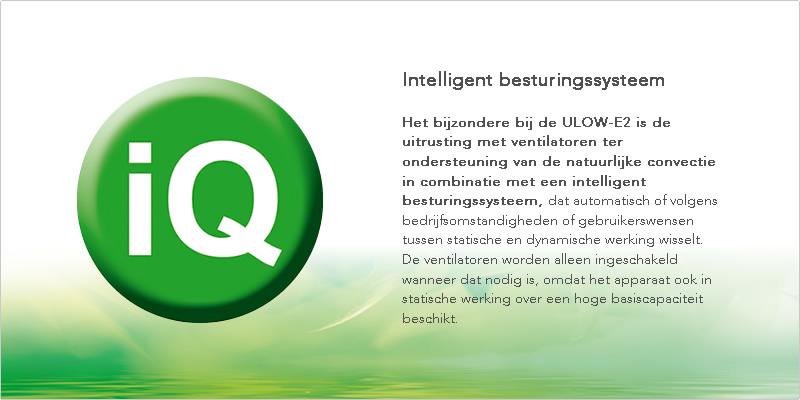 iQ

Intelligent besturingssysteem

Het bijzondere bij de ULOW-E2 is de uitrusting met ventilatoren ter ondersteuning van de natuurlijke convectie in combinatie met een intelligent besturingssysteem, dat automatisch of volgens bedrijfsomstandigheden of gebruikerswensen tussen statische en dynamische werking wisselt. De ventilatoren worden alleen ingeschakeld wanneer dat nodig is, omdat het apparaat ook in statische werking over een hoge basiscapaciteit beschikt.